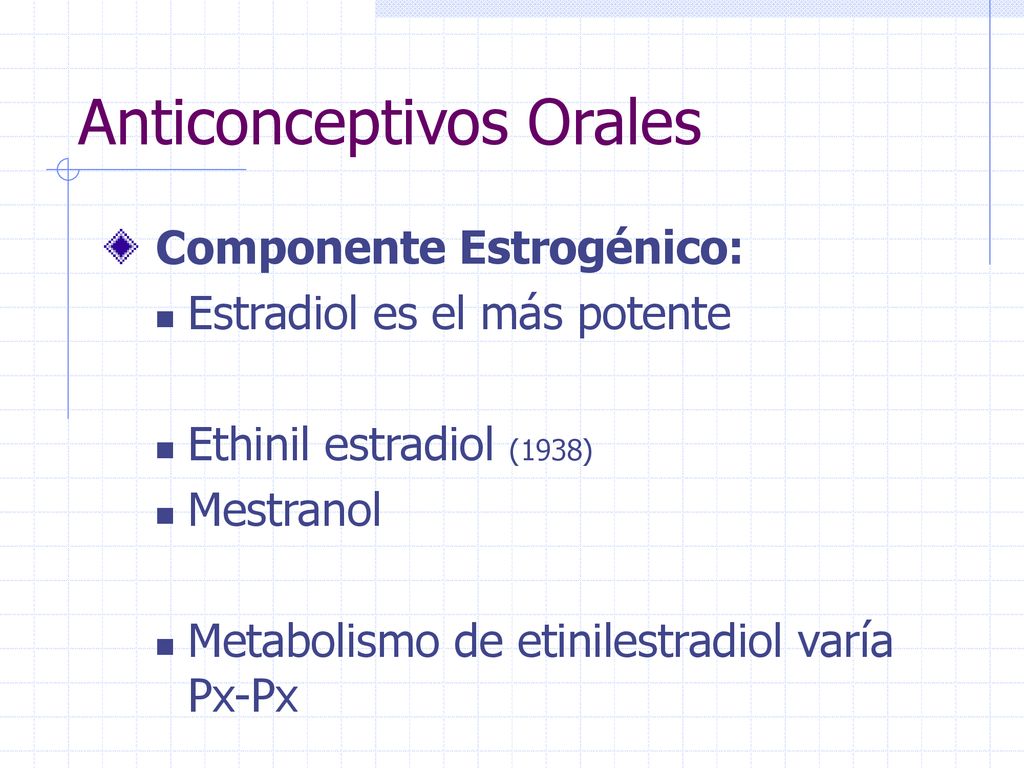 Anticonceptivos Orales

Componente Estrogénico:

Estradiol es el más potente

Ethinil estradiol (1938)

Mestranol

Metabolismo de etinilestradiol varía Px-Px